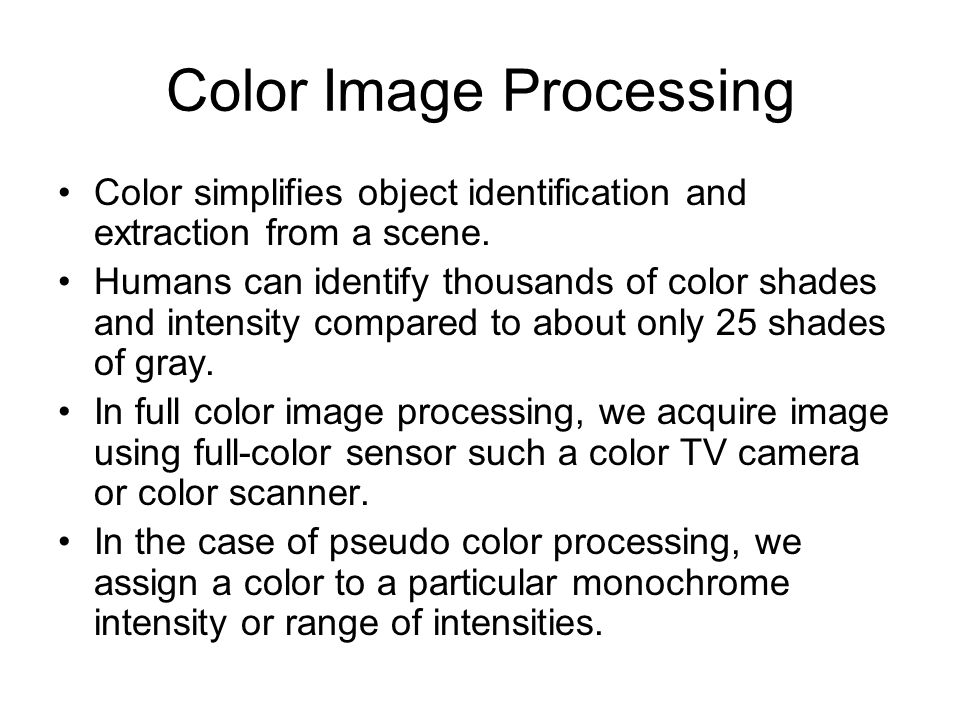 Color Image Processing

• Color simplifies object identification and extraction from a scene.
• Humans can identify thousands of color shades and intensity compared to about only 25 shades of gray.
• In full color image processing, we acquire image using full-color sensor such a color TV camera or color scanner.
• In the case of pseudo color processing, we assign a color to a particular monochrome intensity or range of intensities.